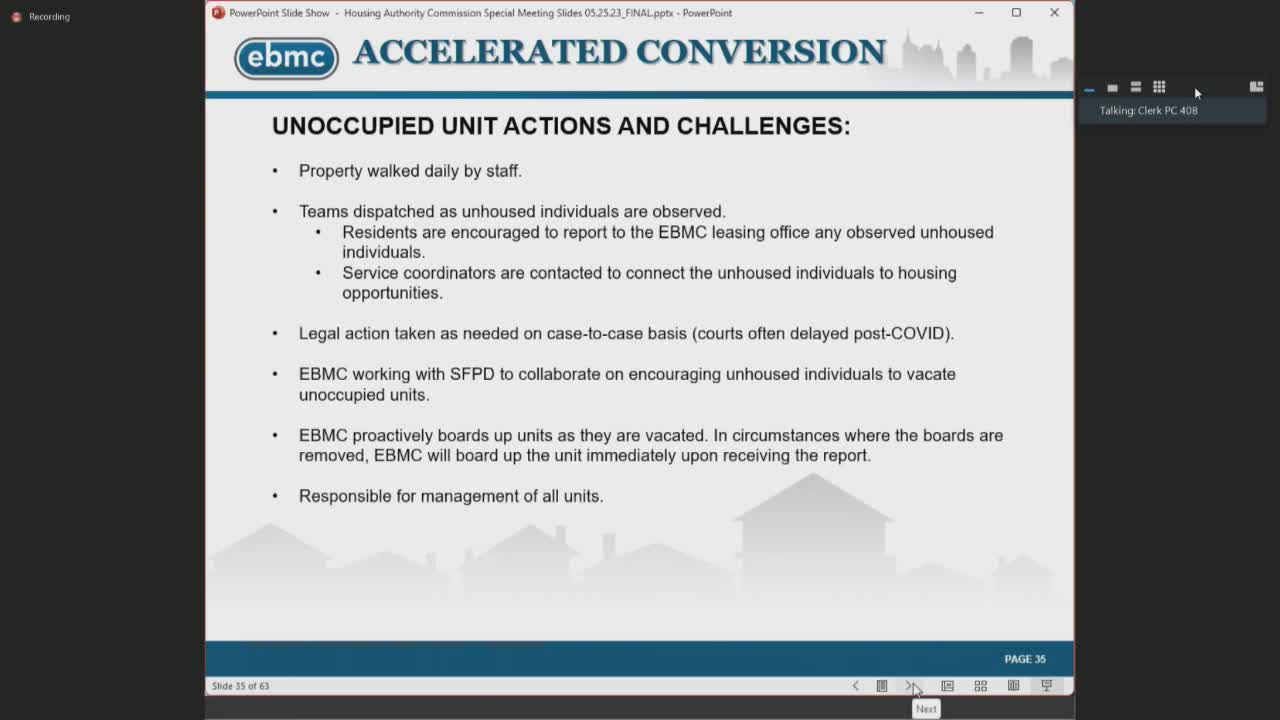 Recording

PowerPoint Slide Show - Housing Authority Commission Special Meeting Slides 05.25.23_FINAL.pptx - PowerPoint

Talking: Clerk PC 408

ebmc ACCELERATED CONVERSION

UNOCCUPIED UNIT ACTIONS AND CHALLENGES:

• Property walked daily by staff.

• Teams dispatched as unhoused individuals are observed.
  • Residents are encouraged to report to the EBMC leasing office any observed unhoused individuals.
  • Service coordinators are contacted to connect the unhoused individuals to housing opportunities.

• Legal action taken as needed on case-to-case basis (courts often delayed post-COVID).

• EBMC working with SFPD to collaborate on encouraging unhoused individuals to vacate unoccupied units.

• EBMC proactively boards up units as they are vacated. In circumstances where the boards are removed, EBMC will board up the unit immediately upon receiving the report.

• Responsible for management of all units.

PAGE 35

Slide 35 of 63

Next